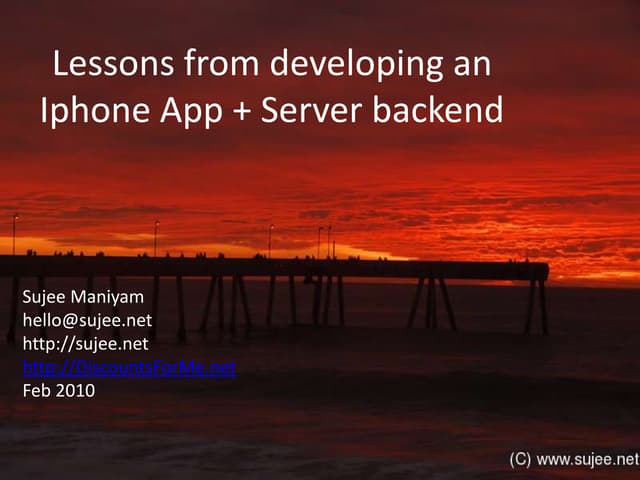 Lessons from developing an Iphone App + Server backend

Sujee Maniyam
hello@sujee.net
http://sujee.net
http://DiscountsForMe.net
Feb 2010

(C) www.sujee.net